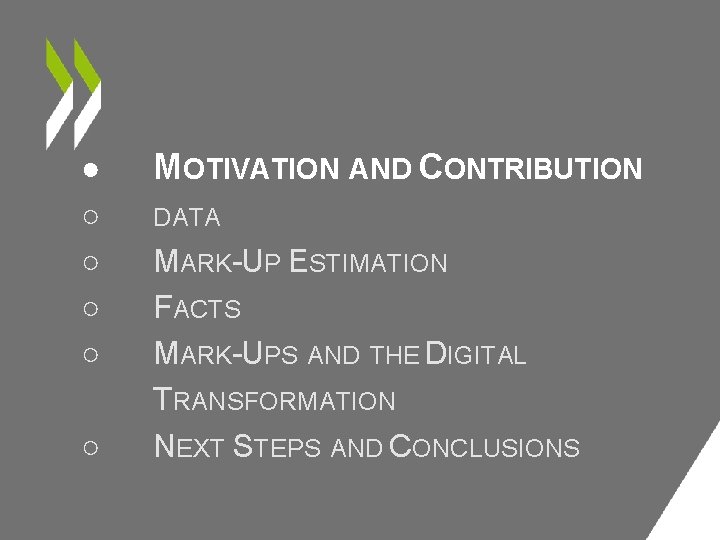 ● MOTIVATION AND CONTRIBUTION
○ DATA
○ MARK-UP ESTIMATION
○ FACTS
○ MARK-UPS AND THE DIGITAL TRANSFORMATION
○ NEXT STEPS AND CONCLUSIONS